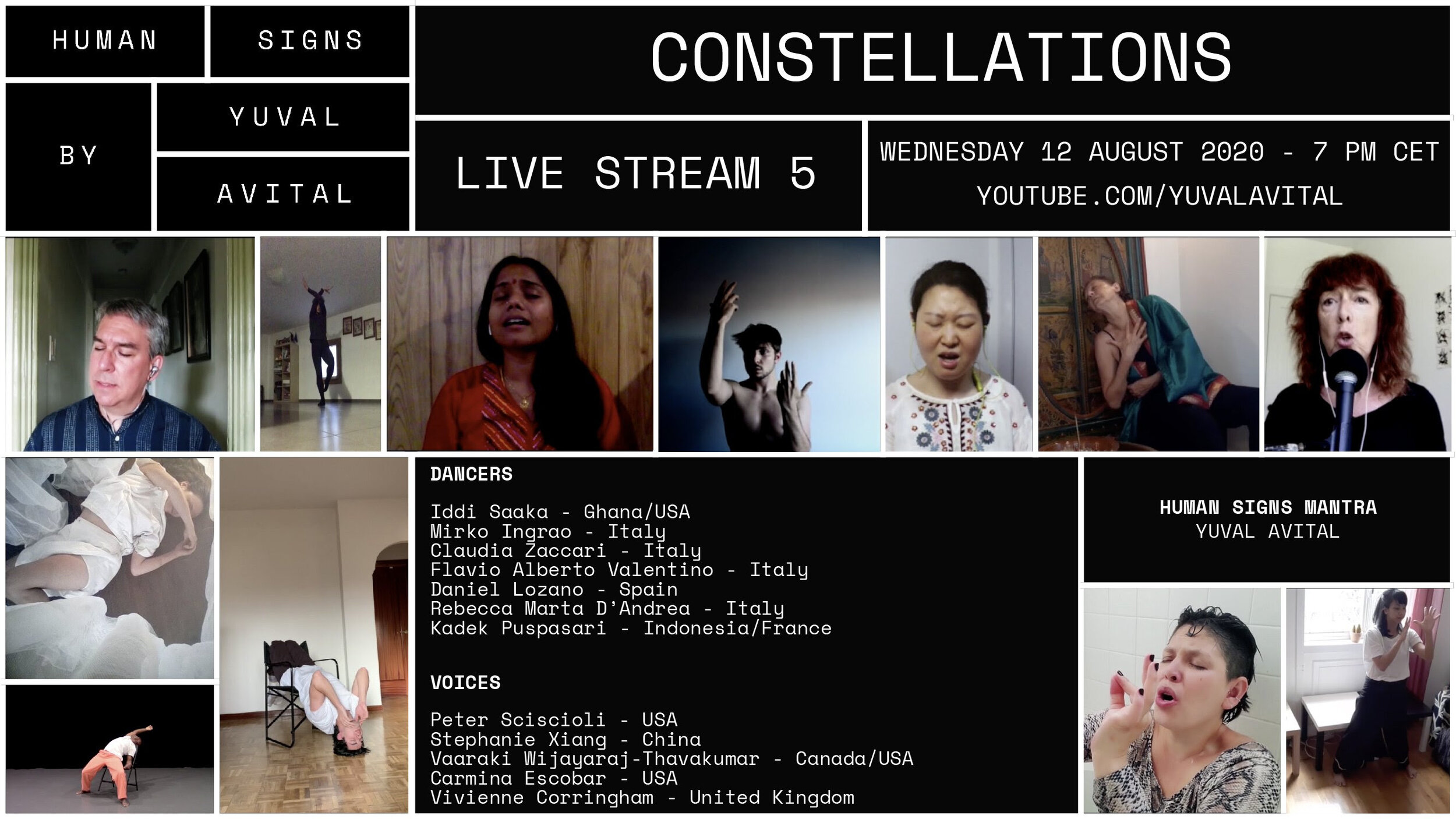 HUMAN SIGNS

BY YUVAL AVITAL

CONSTELLATIONS

LIVE STREAM 5

WEDNESDAY 12 AUGUST 2020 - 7 PM CET
YOUTUBE.COM/YUVALAVITAL

DANCERS

Iddi Saaka - Ghana/USA
Mirko Ingrao - Italy
Claudia Zaccari - Italy
Flavio Alberto Valentino - Italy
Daniel Lozano - Spain
Rebecca Marta D'Andrea - Italy
Kadek Puspasari - Indonesia/France

VOICES

Peter Sciscioli - USA
Stephanie Xiang - China
Vaaraki Wijayaraj-Thavakumar - Canada/USA
Carmina Escobar - USA
Vivienne Corringham - United Kingdom

HUMAN SIGNS MANTRA
YUVAL AVITAL